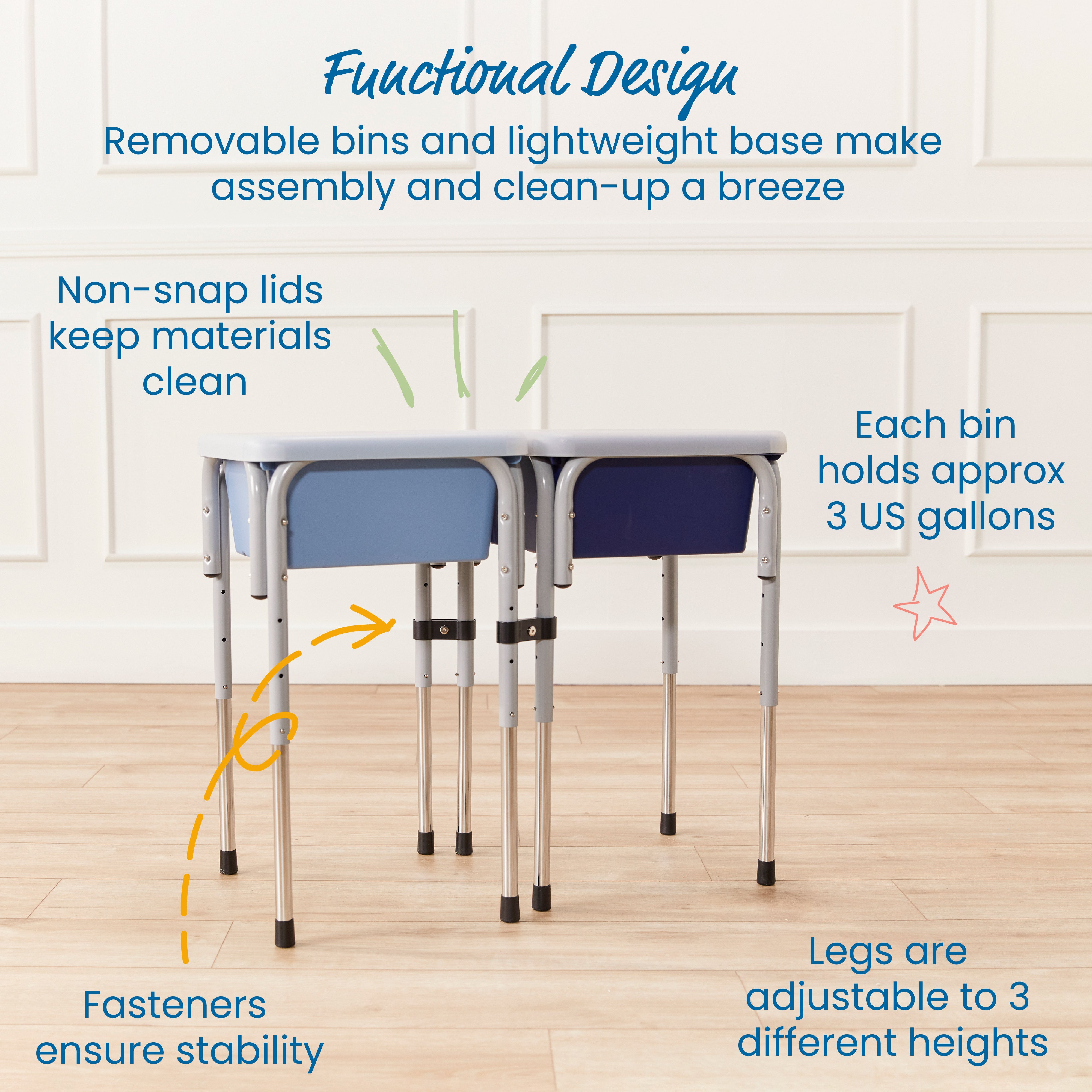 Functional Design

Removable bins and lightweight base make assembly and clean-up a breeze

Non-snap lids keep materials clean

Each bin holds approx 3 US gallons

Fasteners ensure stability

Legs are adjustable to 3 different heights